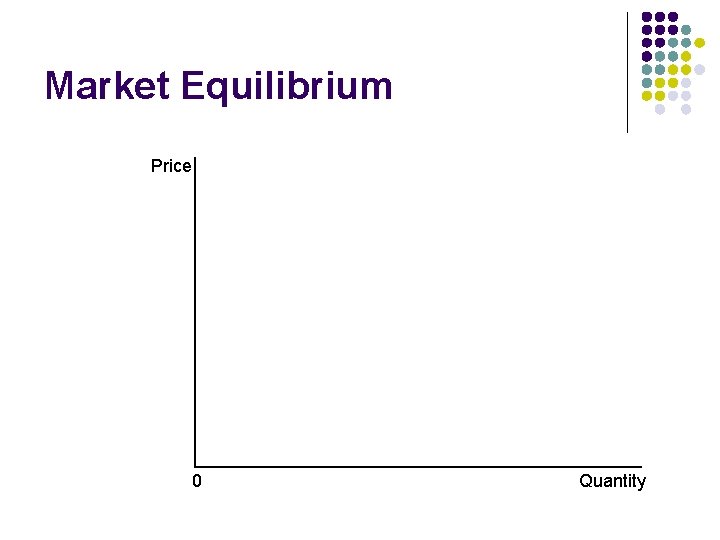 Market Equilibrium

Price

0

Quantity